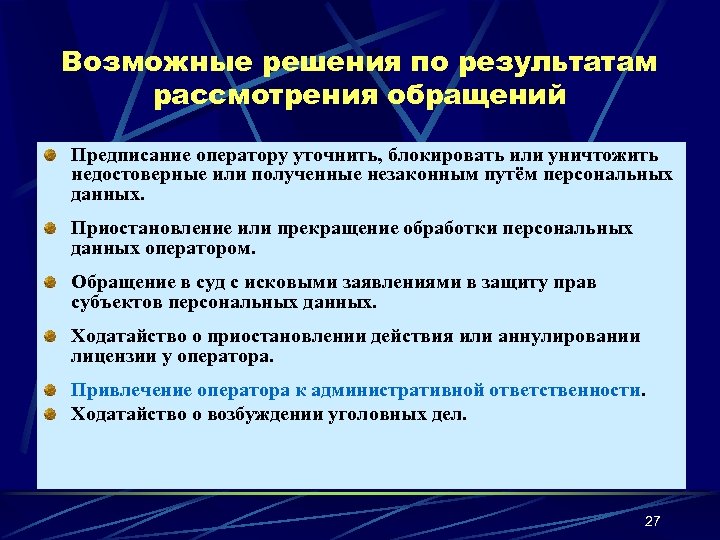 Возможные решения по результатам рассмотрения обращений

Предписание оператору уточнить, блокировать или уничтожить недостоверные или полученные незаконным путём персональных данных.

Приостановление или прекращение обработки персональных данных оператором.

Обращение в суд с исковыми заявлениями в защиту прав субъектов персональных данных.

Ходатайство о приостановлении действия или аннулировании лицензии у оператора.

Привлечение оператора к административной ответственности.

Ходатайство о возбуждении уголовных дел.

27